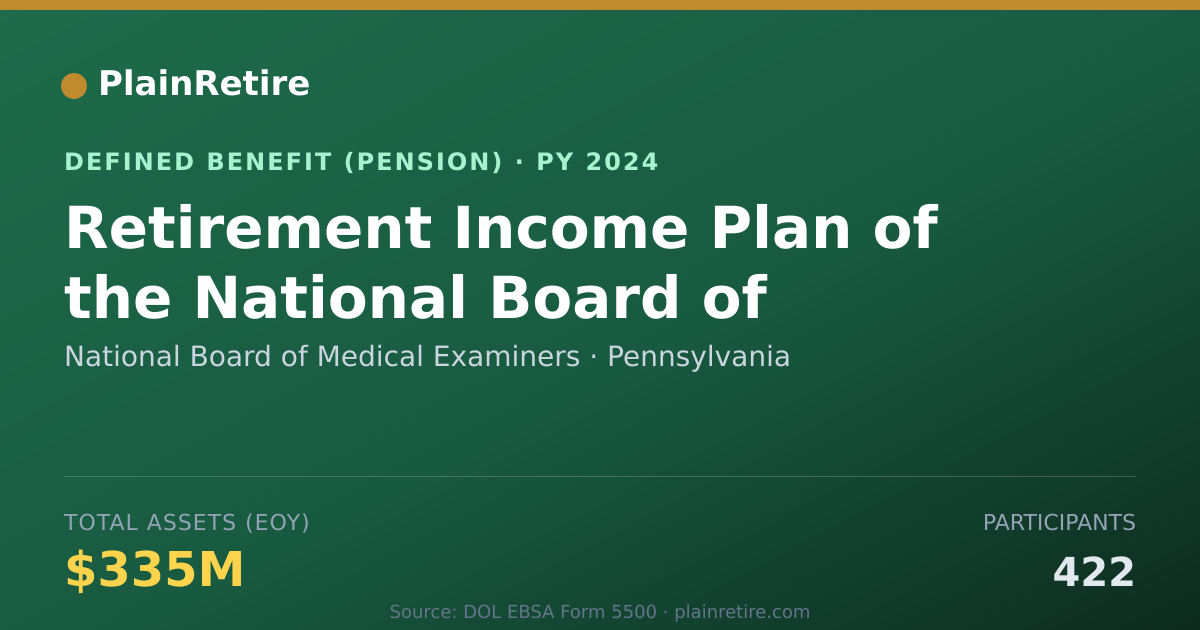 PlainRetire

DEFINED BENEFIT (PENSION) · PY 2024

Retirement Income Plan of the National Board of

National Board of Medical Examiners · Pennsylvania

TOTAL ASSETS (EOY)

$335M

PARTICIPANTS

422

Source: DOL EBSA Form 5500 · plainretire.com